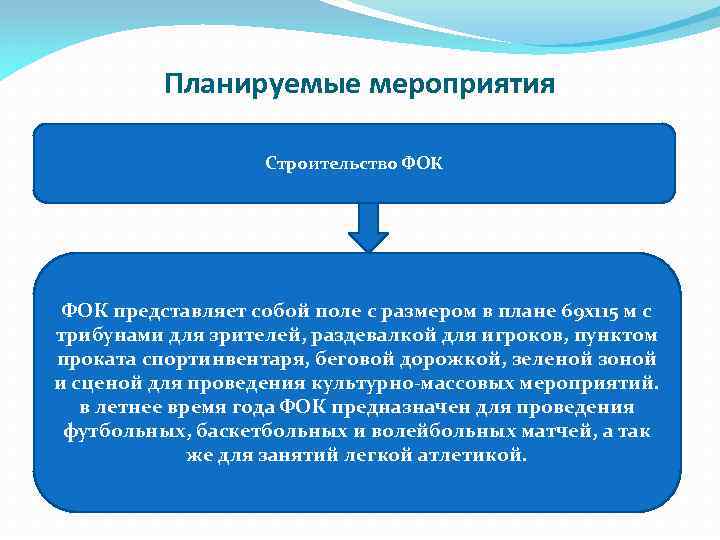 Планируемые мероприятия

Строительство ФОК

ФОК представляет собой поле с размером в плане 69х115 м с трибунами для зрителей, раздевалкой для игроков, пунктом проката спортинвентаря, беговой дорожкой, зеленой зоной и сценой для проведения культурно-массовых мероприятий. в летнее время года ФОК предназначен для проведения футбольных, баскетбольных и волейбольных матчей, а так же для занятий легкой атлетикой.